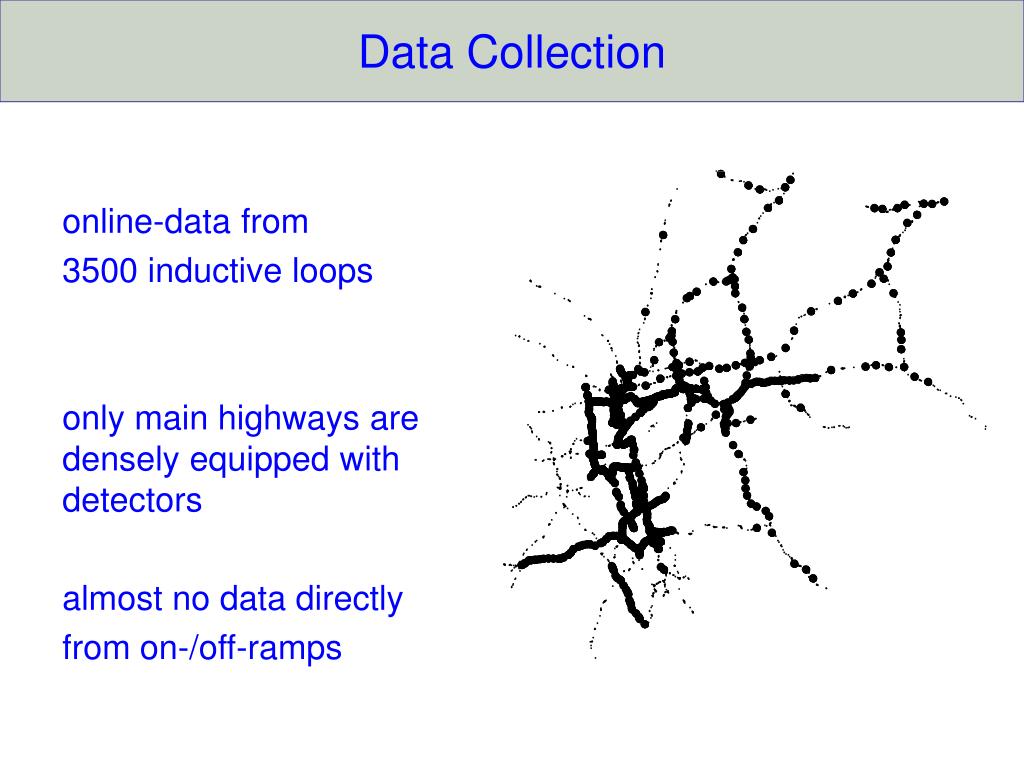 Data Collection

online-data from

3500 inductive loops

only main highways are densely equipped with detectors

almost no data directly

from on-/off-ramps